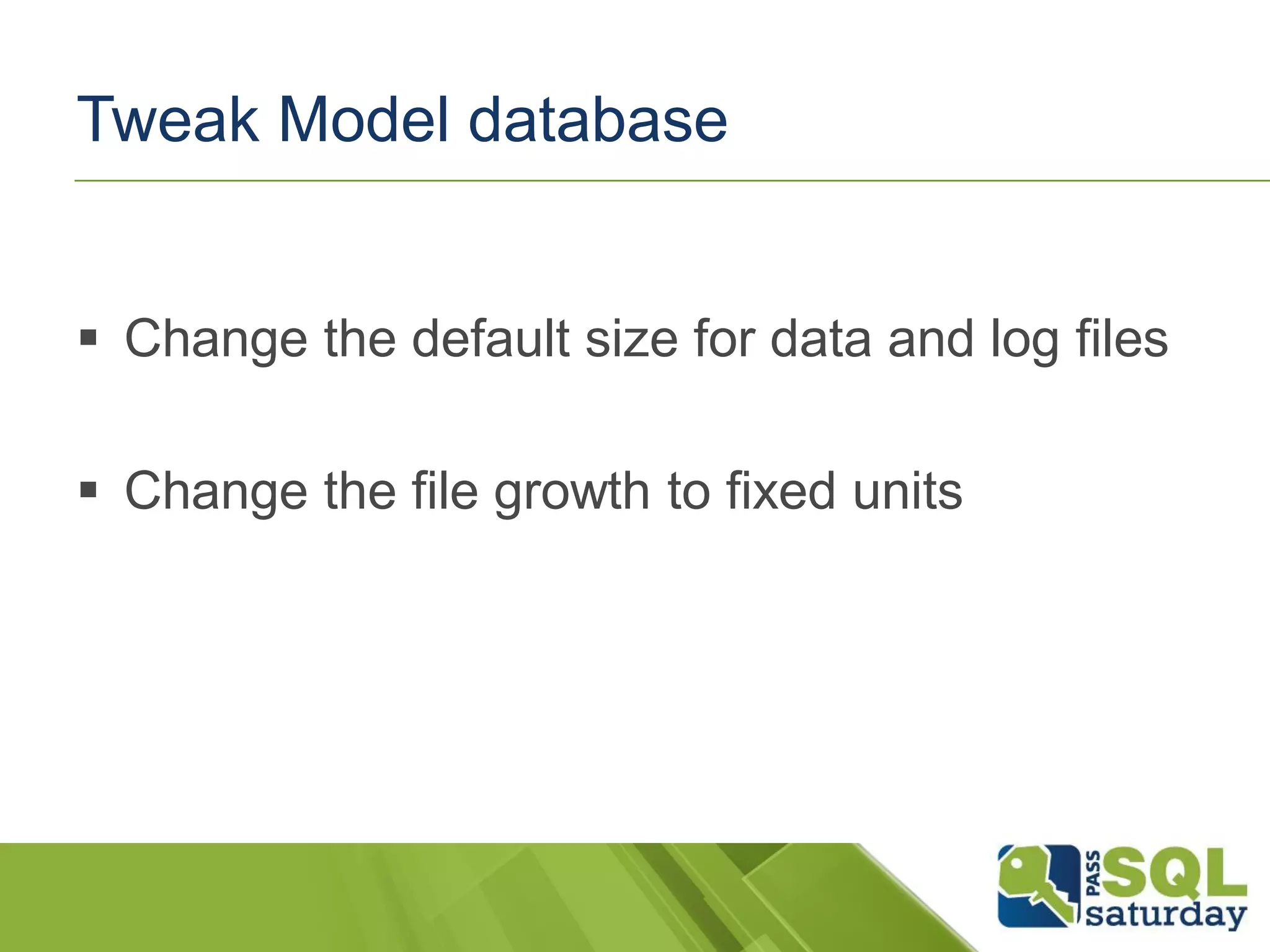 Tweak Model database

▪ Change the default size for data and log files

▪ Change the file growth to fixed units

PASS SQL saturday